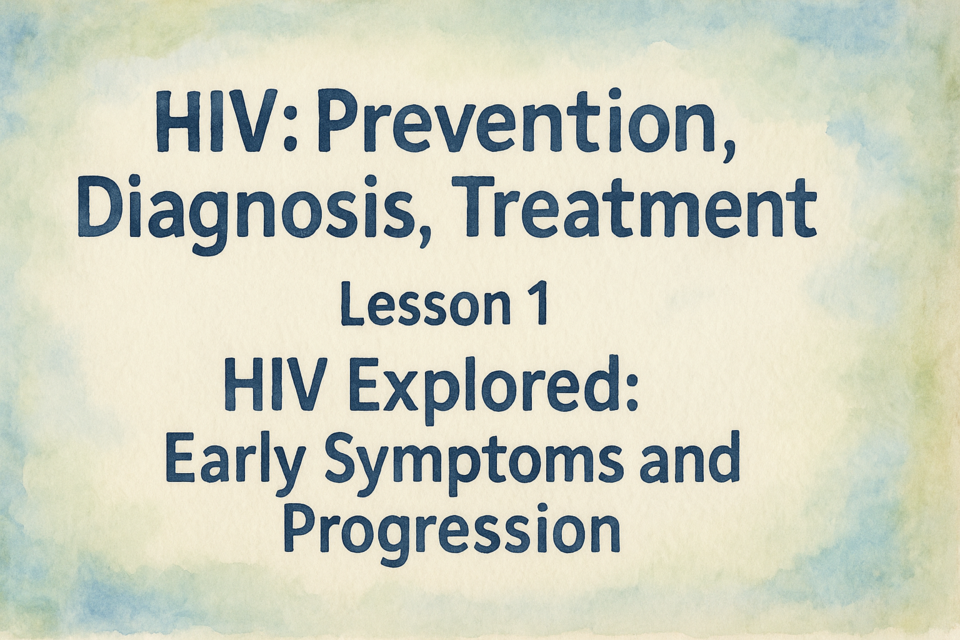 HIV: Prevention, Diagnosis, Treatment

Lesson 1

HIV Explored: Early Symptoms and Progression